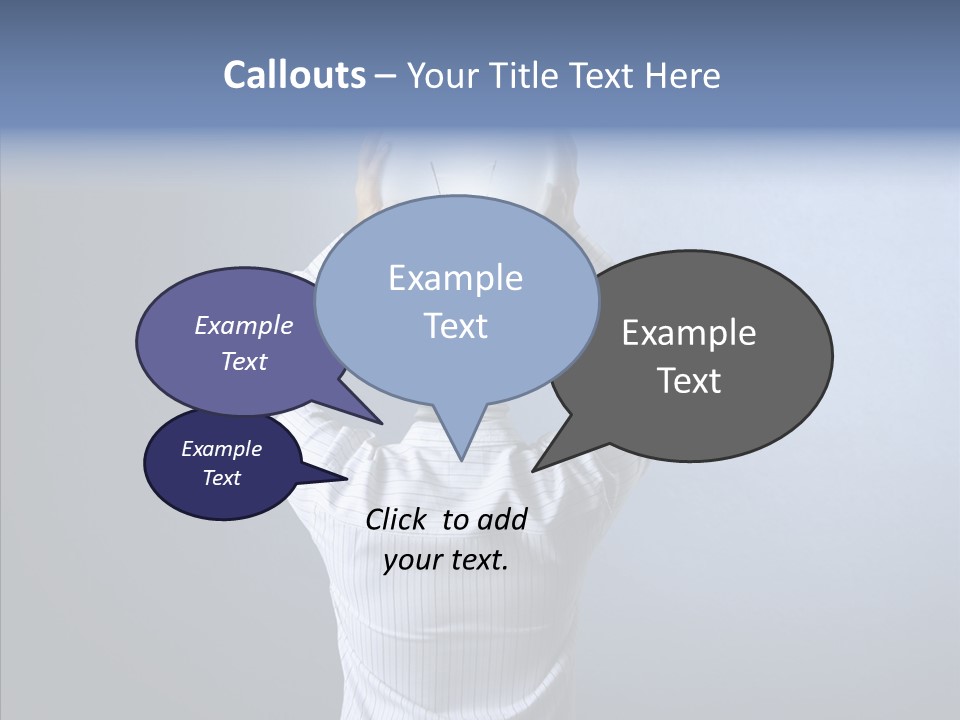 Callouts – Your Title Text Here

Example Text

Example Text

Example Text

Example Text

Click to add your text.